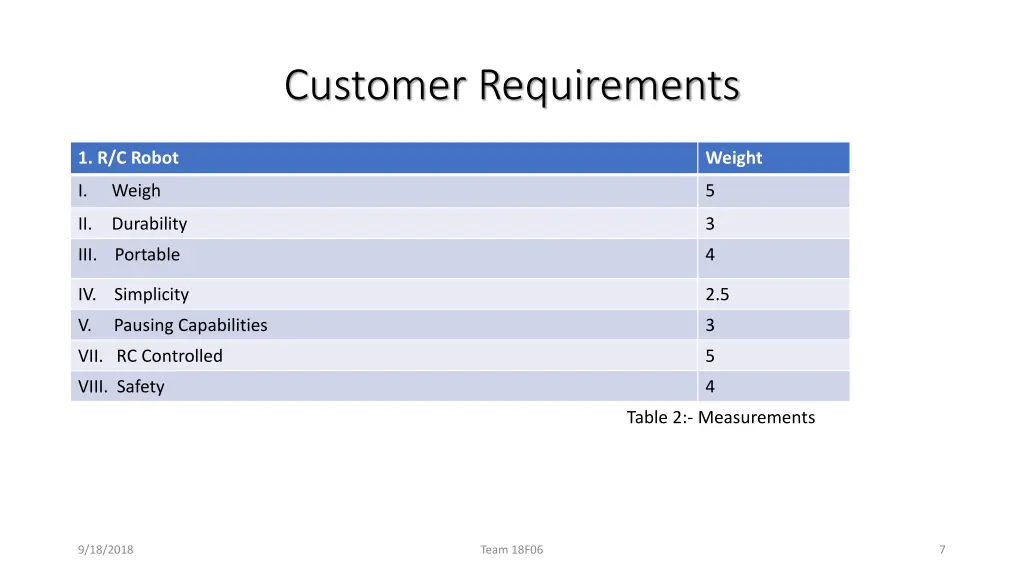 Customer Requirements

| 1. R/C Robot | Weight |
|---|---|
| I. Weigh | 5 |
| II. Durability | 3 |
| III. Portable | 4 |
| IV. Simplicity | 2.5 |
| V. Pausing Capabilities | 3 |
| VII. RC Controlled | 5 |
| VIII. Safety | 4 |

Table 2:- Measurements

9/18/2018

Team 18F06

7